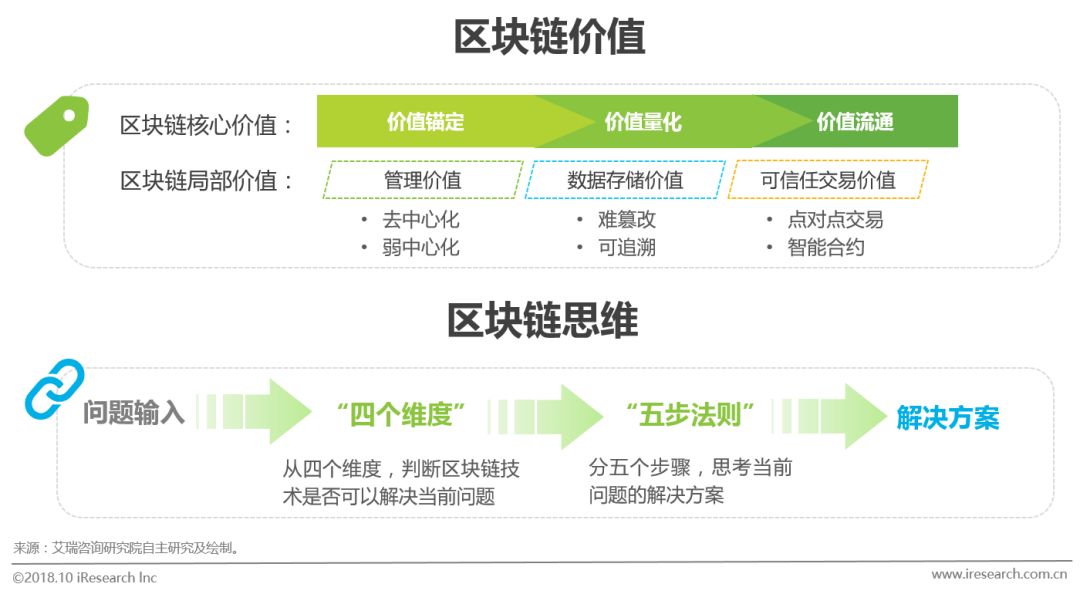 区块链价值

区块链核心价值：

价值锚定

价值量化

价值流通

区块链局部价值：

管理价值

• 去中心化
• 弱中心化

数据存储价值

• 难篡改
• 可追溯

可信任交易价值

• 点对点交易
• 智能合约

区块链思维

问题输入

“四个维度”

从四个维度，判断区块链技术是否可以解决当前问题

“五步法则”

分五个步骤，思考当前问题的解决方案

解决方案

来源：艾瑞咨询研究院自主研究及绘制。

©2018.10 iResearch Inc

www.iresearch.com.cn